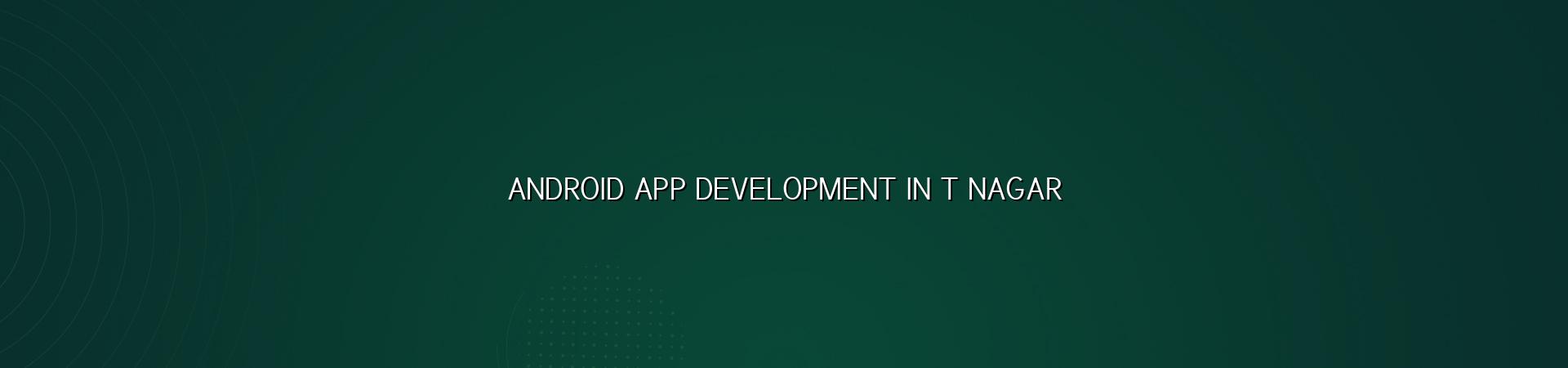 ANDROID APP DEVELOPMENT IN T NAGAR